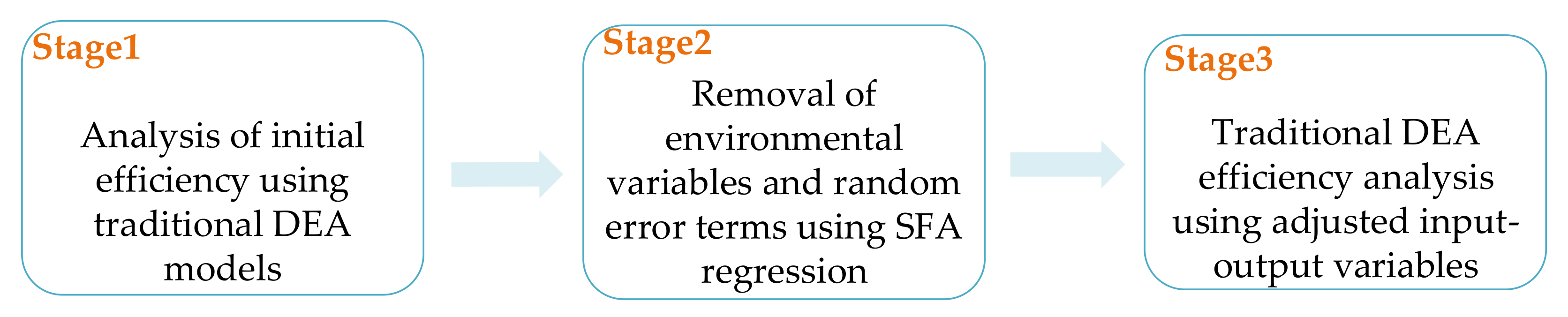 Stage1

Analysis of initial efficiency using traditional DEA models

Stage2

Removal of environmental variables and random error terms using SFA regression

Stage3

Traditional DEA efficiency analysis using adjusted input-output variables